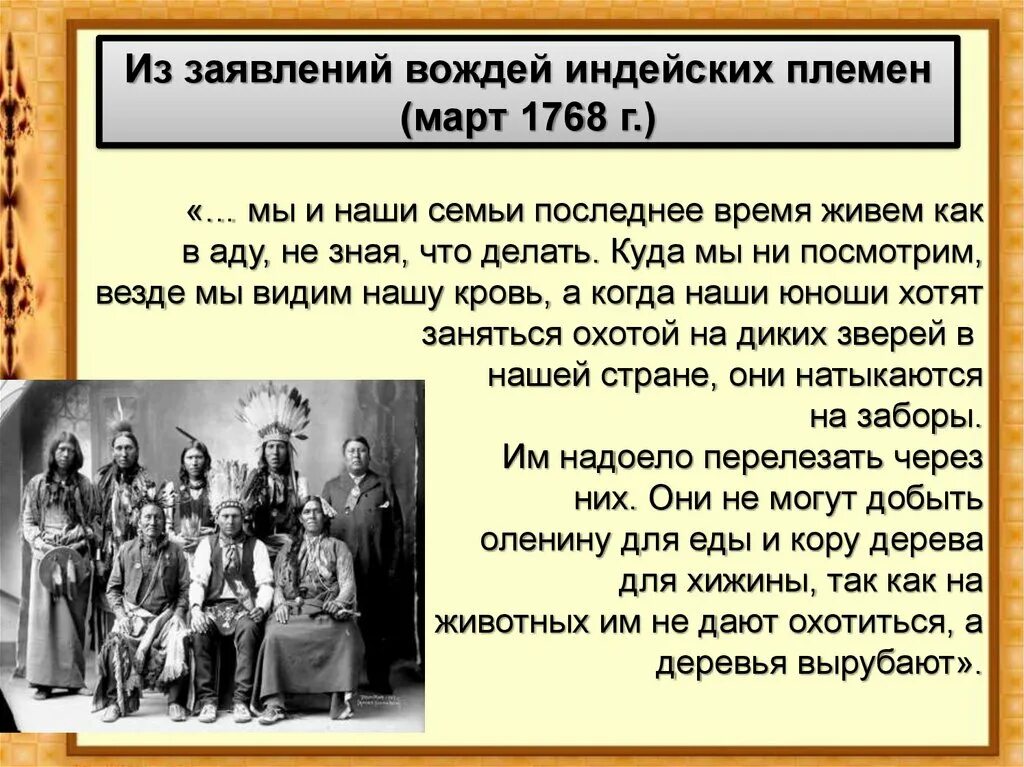 Из заявлений вождей индейских племен (март 1768 г.)

«… мы и наши семьи последнее время живем как в аду, не зная, что делать. Куда мы ни посмотрим, везде мы видим нашу кровь, а когда наши юноши хотят заняться охотой на диких зверей в нашей стране, они натыкаются на заборы.
Им надоело перелезать через них. Они не могут добыть оленину для еды и кору дерева для хижины, так как на животных им не дают охотиться, а деревья вырубают».